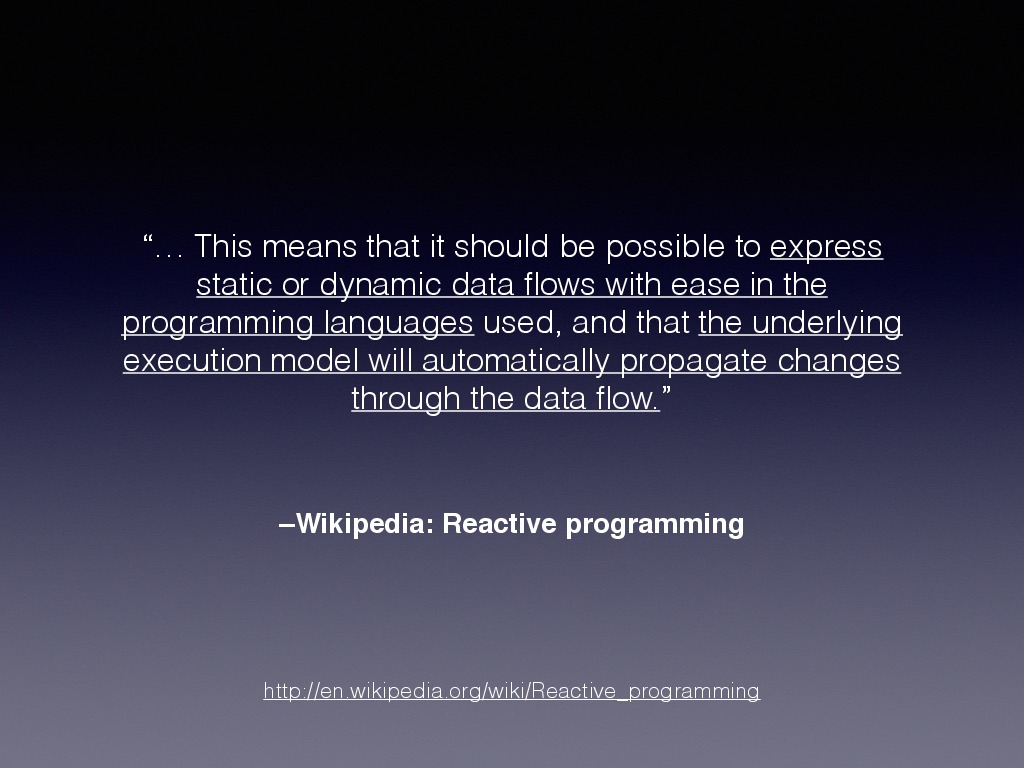 “… This means that it should be possible to express static or dynamic data flows with ease in the programming languages used, and that the underlying execution model will automatically propagate changes through the data flow.”

–Wikipedia: Reactive programming

http://en.wikipedia.org/wiki/Reactive_programming